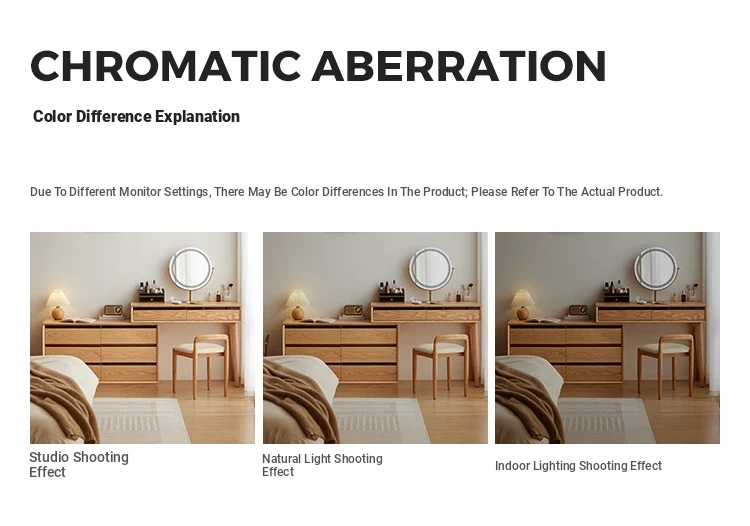 CHROMATIC ABERRATION

Color Difference Explanation

Due To Different Monitor Settings, There May Be Color Differences In The Product; Please Refer To The Actual Product.

Studio Shooting Effect

Natural Light Shooting Effect

Indoor Lighting Shooting Effect